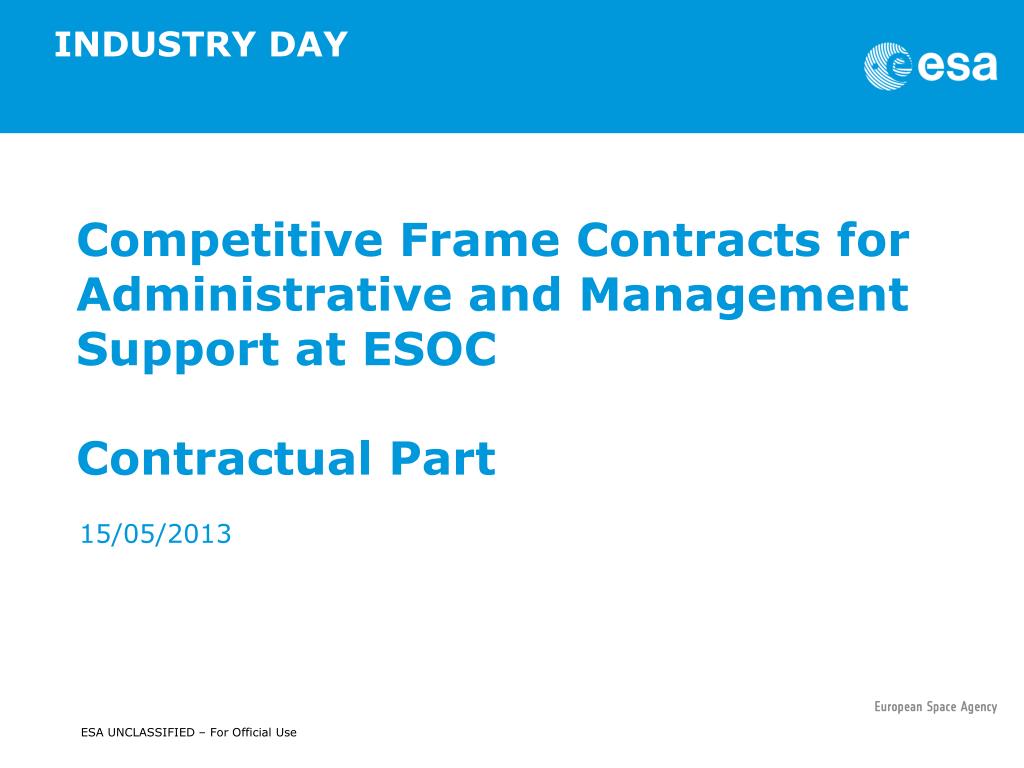 INDUSTRY DAY

esa

Competitive Frame Contracts for Administrative and Management Support at ESOC

Contractual Part

15/05/2013

European Space Agency

ESA UNCLASSIFIED – For Official Use